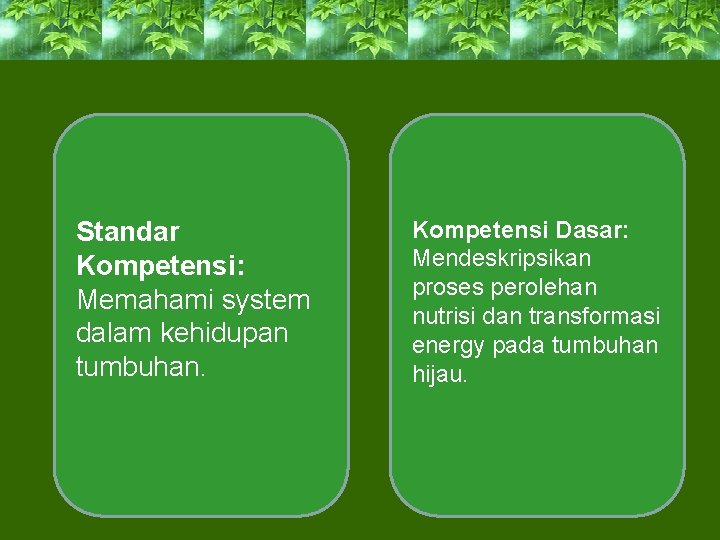 Standar Kompetensi: Memahami system dalam kehidupan tumbuhan.

Kompetensi Dasar: Mendeskripsikan proses perolehan nutrisi dan transformasi energy pada tumbuhan hijau.